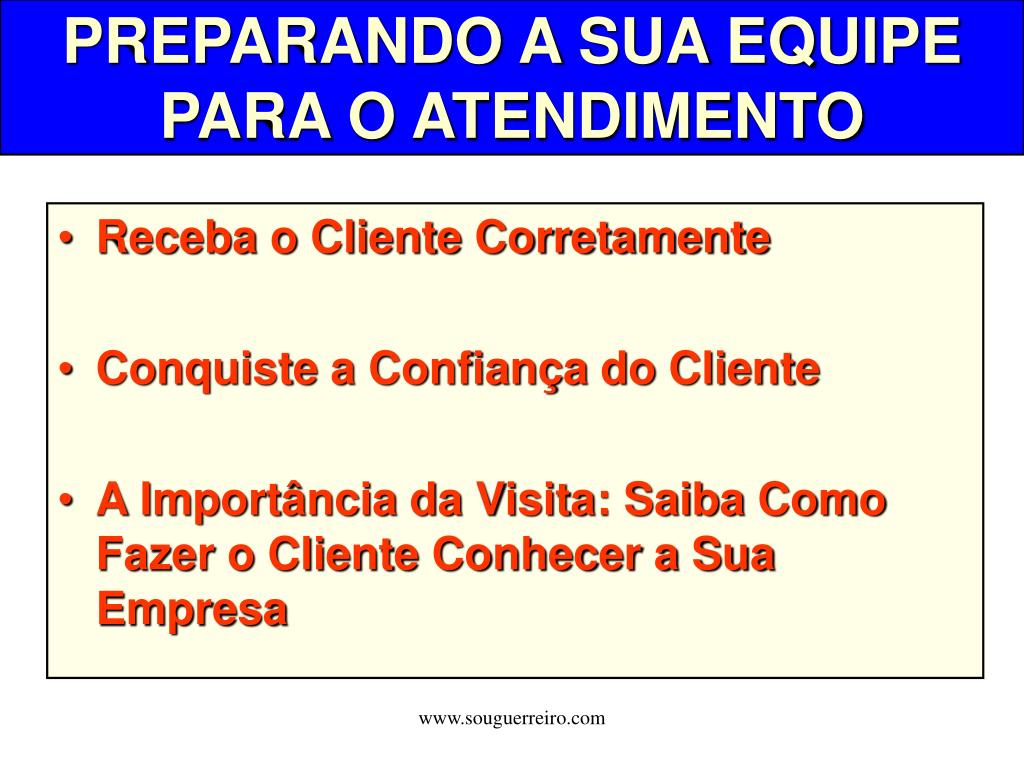 PREPARANDO A SUA EQUIPE PARA O ATENDIMENTO

• Receba o Cliente Corretamente

• Conquiste a Confiança do Cliente

• A Importância da Visita: Saiba Como Fazer o Cliente Conhecer a Sua Empresa

www.souguerreiro.com